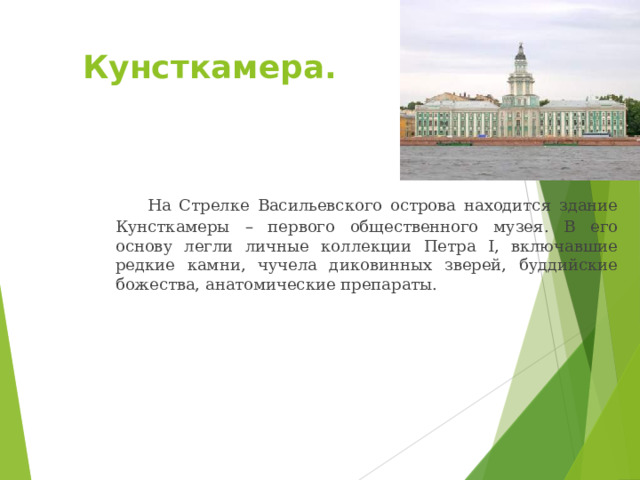 Кунсткамера.

На Стрелке Васильевского острова находится здание Кунсткамеры – первого общественного музея. В его основу легли личные коллекции Петра I, включавшие редкие камни, чучела диковинных зверей, буддийские божества, анатомические препараты.